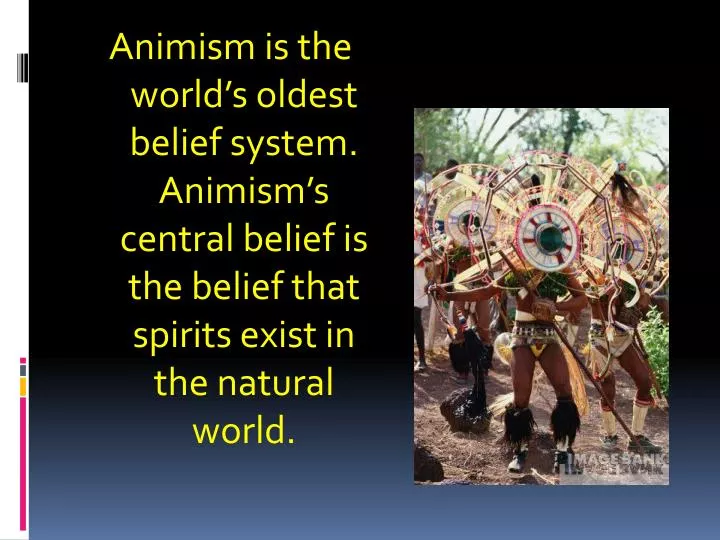 Animism is the world's oldest belief system. Animism's central belief is the belief that spirits exist in the natural world.

IMAGE BANK